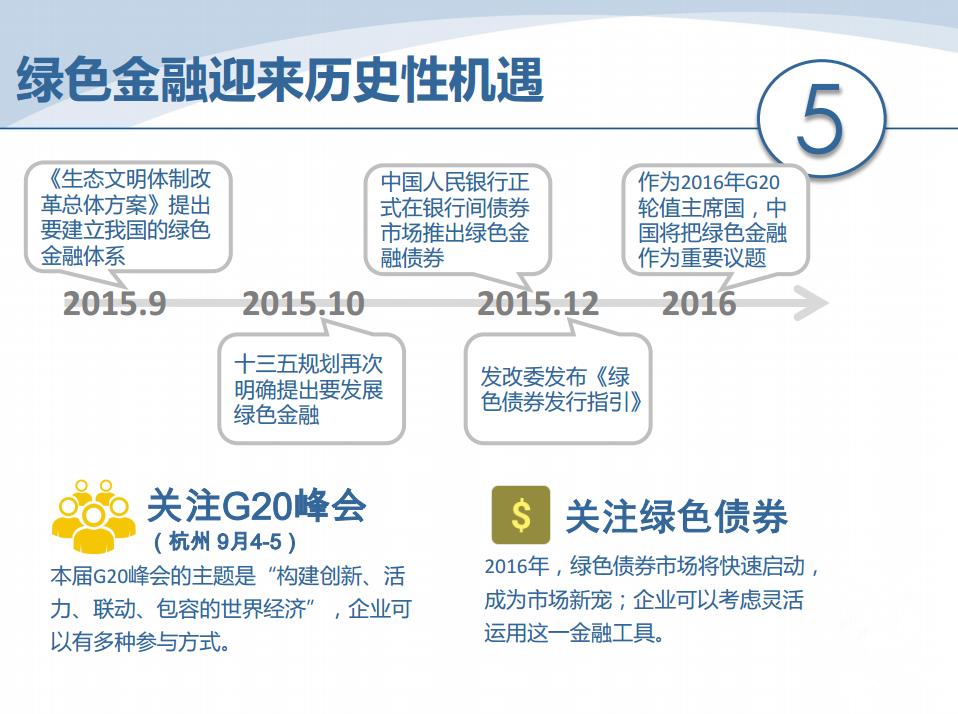 绿色金融迎来历史性机遇

5

《生态文明体制改革总体方案》提出要建立我国的绿色金融体系

中国人民银行正式在银行间债券市场推出绿色金融债券

作为2016年G20轮值主席国，中国将把绿色金融作为重要议题

2015.9　2015.10　2015.12　2016

十三五规划再次明确提出要发展绿色金融

发改委发布《绿色债券发行指引》

关注G20峰会
（杭州 9月4-5）
本届G20峰会的主题是“构建创新、活力、联动、包容的世界经济”，企业可以有多种参与方式。

$
关注绿色债券
2016年，绿色债券市场将快速启动，成为市场新宠；企业可以考虑灵活运用这一金融工具。